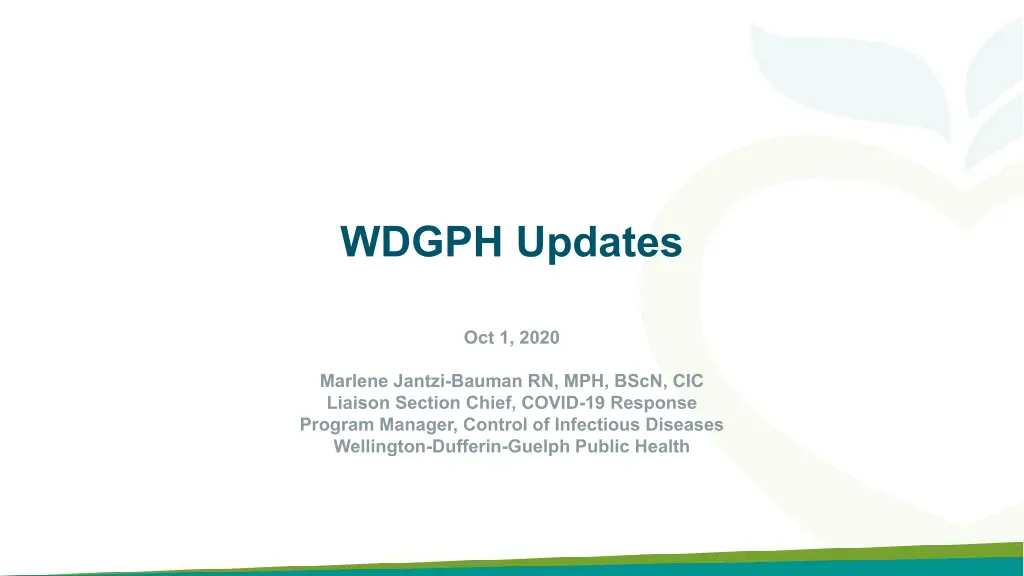 WDGPH Updates

Oct 1, 2020

Marlene Jantzi-Bauman RN, MPH, BScN, CIC
Liaison Section Chief, COVID-19 Response
Program Manager, Control of Infectious Diseases
Wellington-Dufferin-Guelph Public Health